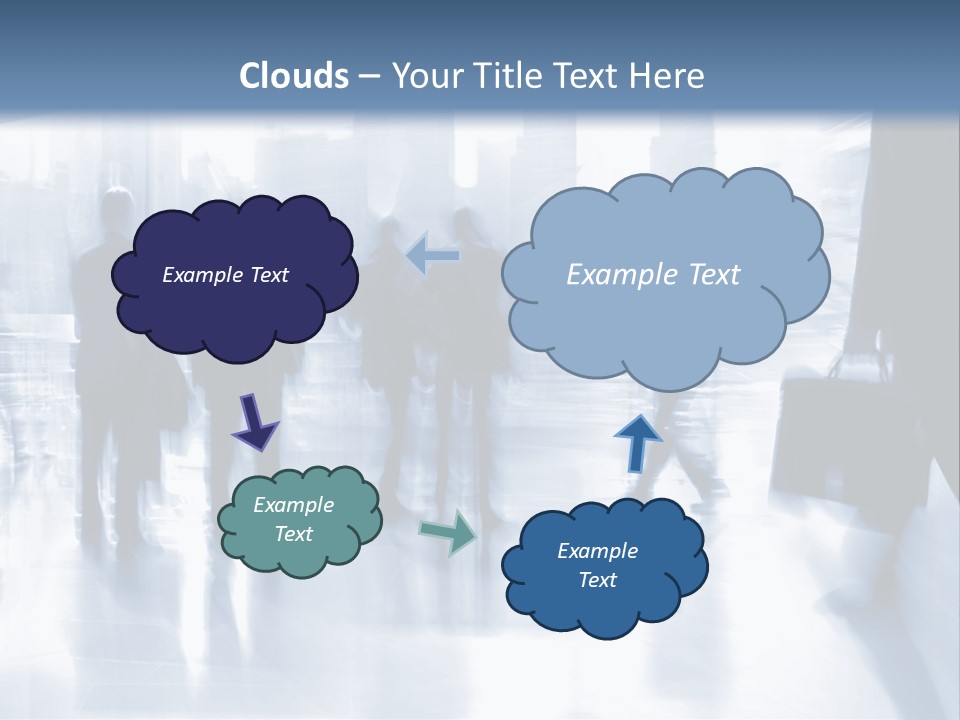 Clouds – Your Title Text Here

Example Text

Example Text

Example Text

Example Text